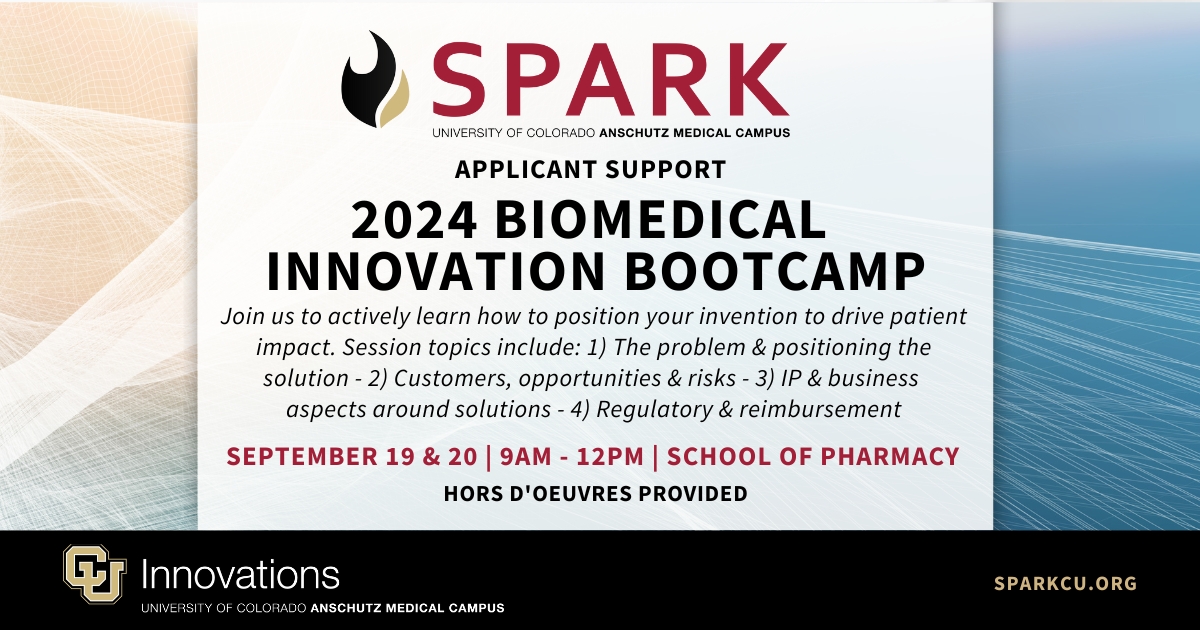 SPARK
UNIVERSITY OF COLORADO ANSCHUTZ MEDICAL CAMPUS

APPLICANT SUPPORT

2024 BIOMEDICAL INNOVATION BOOTCAMP

Join us to actively learn how to position your invention to drive patient impact. Session topics include: 1) The problem & positioning the solution - 2) Customers, opportunities & risks - 3) IP & business aspects around solutions - 4) Regulatory & reimbursement

SEPTEMBER 19 & 20 | 9AM - 12PM | SCHOOL OF PHARMACY

HORS D'OEUVRES PROVIDED

CU Innovations
UNIVERSITY OF COLORADO ANSCHUTZ MEDICAL CAMPUS

SPARKCU.ORG